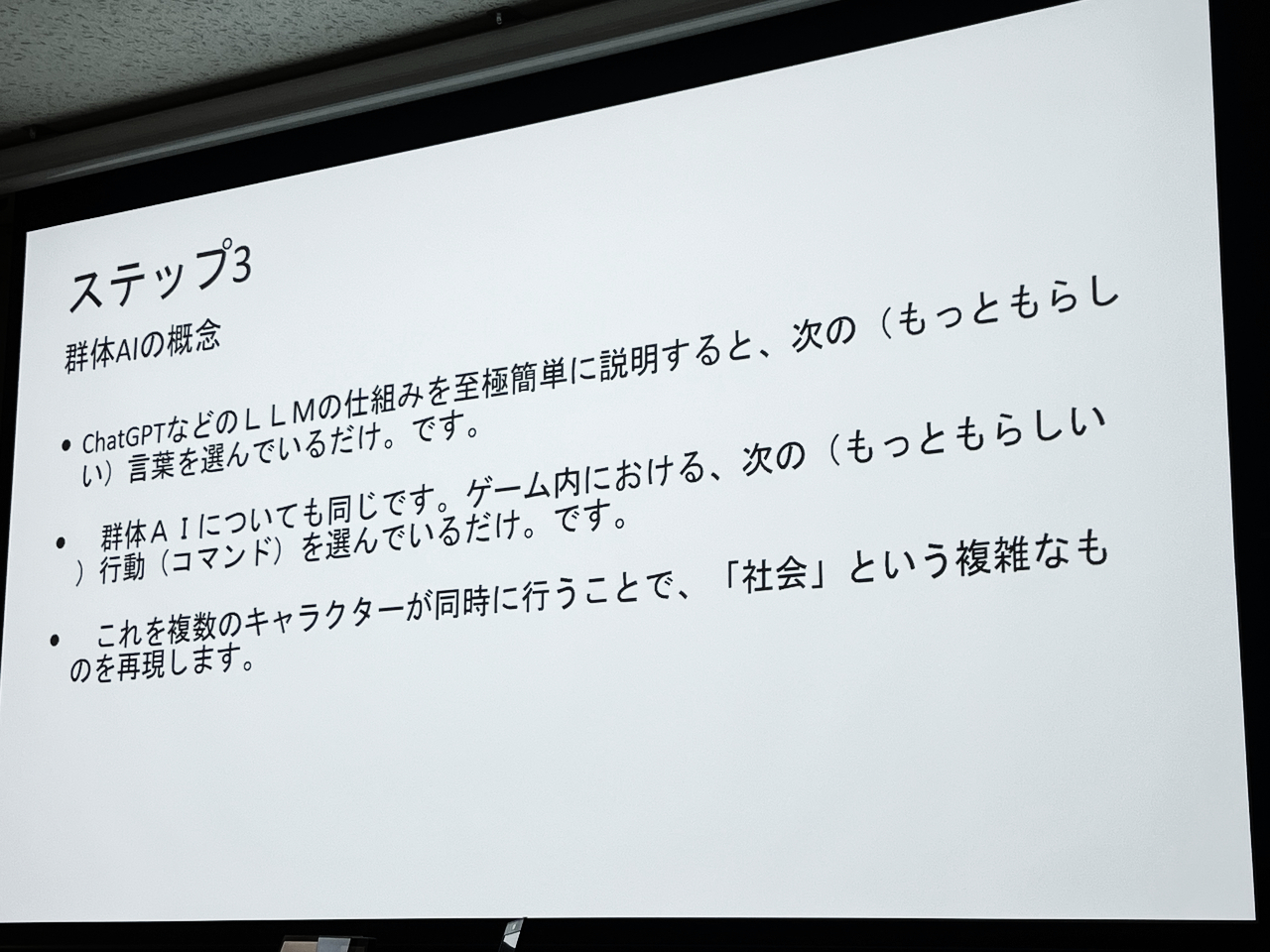 ステップ3

群体AIの概念

• ChatGPTなどのＬＬＭの仕組みを至極簡単に説明すると、次の（もっともらしい）言葉を選んでいるだけ。です。

• 群体ＡＩについても同じです。ゲーム内における、次の（もっともらしい）行動（コマンド）を選んでいるだけ。です。

• これを複数のキャラクターが同時に行うことで、「社会」という複雑なものを再現します。